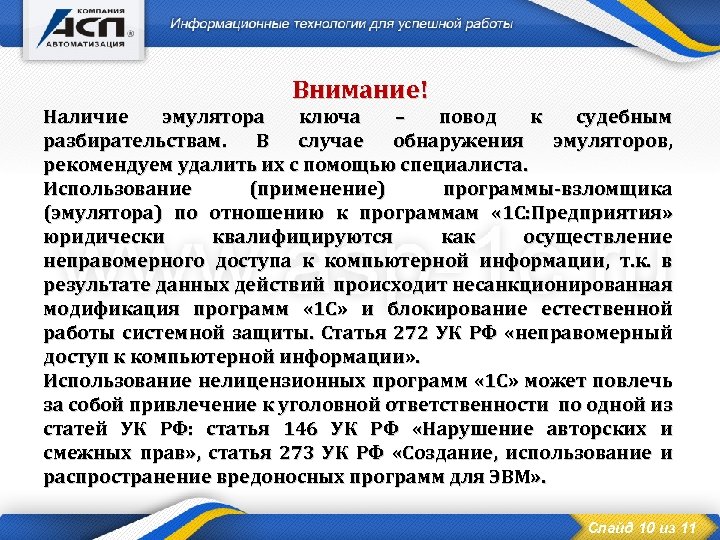 КОМПАНИЯ
АСП®
АВТОМАТИЗАЦИЯ

Информационные технологии для успешной работы

Внимание!

Наличие эмулятора ключа – повод к судебным разбирательствам. В случае обнаружения эмуляторов, рекомендуем удалить их с помощью специалиста.

Использование (применение) программы-взломщика (эмулятора) по отношению к программам «1С:Предприятия» юридически квалифицируются как осуществление неправомерного доступа к компьютерной информации, т.к. в результате данных действий происходит несанкционированная модификация программ «1С» и блокирование естественной работы системной защиты. Статья 272 УК РФ «неправомерный доступ к компьютерной информации».

Использование нелицензионных программ «1С» может повлечь за собой привлечение к уголовной ответственности по одной из статей УК РФ: статья 146 УК РФ «Нарушение авторских и смежных прав», статья 273 УК РФ «Создание, использование и распространение вредоносных программ для ЭВМ».

www.asp-1c.ru

Слайд 10 из 11